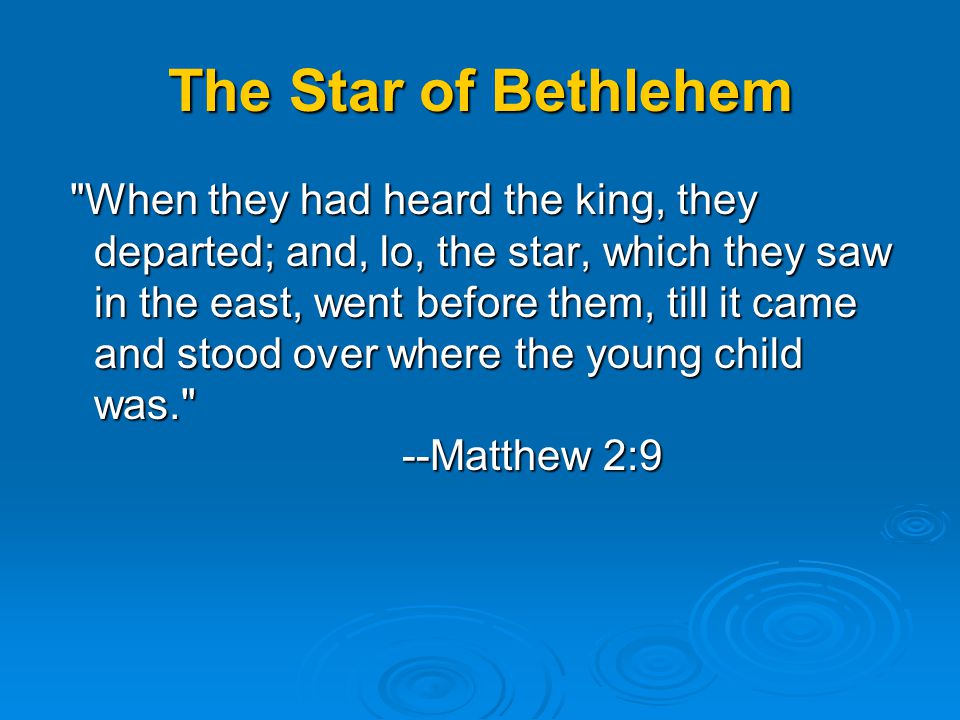 The Star of Bethlehem

"When they had heard the king, they departed; and, lo, the star, which they saw in the east, went before them, till it came and stood over where the young child was."

--Matthew 2:9